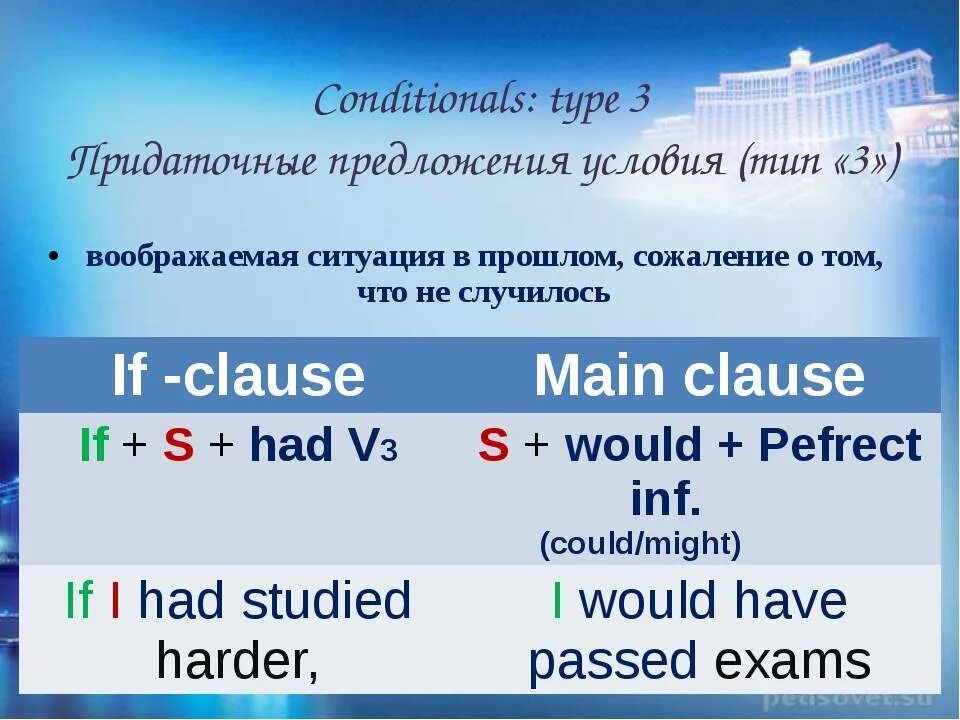 Conditionals: type 3
Придаточные предложения условия (тип «3»)

• воображаемая ситуация в прошлом, сожаление о том, что не случилось

| If -clause | Main clause |
|---|---|
| If + S + had $V_3$ | S + would + Pefrect inf. (could/might) |
| If I had studied harder, | I would have passed exams |

pedsovet.su